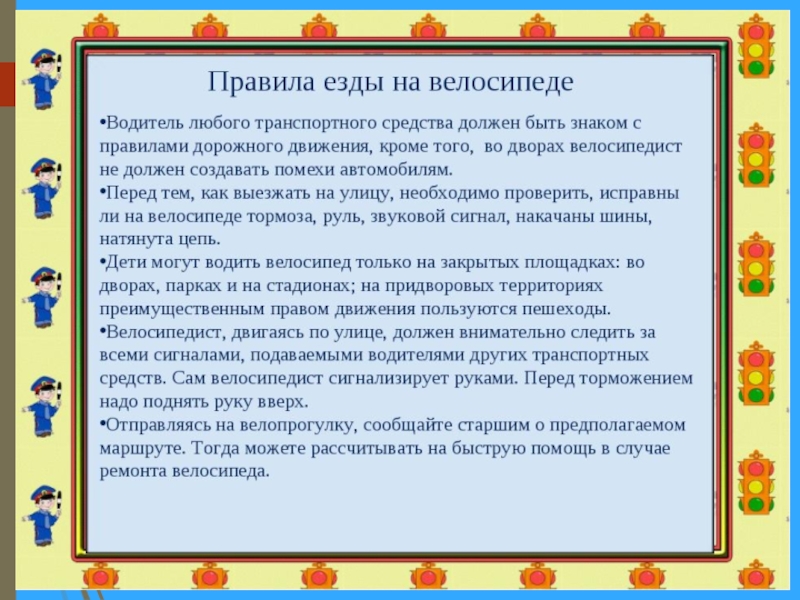 Правила езды на велосипеде

•Водитель любого транспортного средства должен быть знаком с правилами дорожного движения, кроме того, во дворах велосипедист не должен создавать помехи автомобилям.
•Перед тем, как выезжать на улицу, необходимо проверить, исправны ли на велосипеде тормоза, руль, звуковой сигнал, накачаны шины, натянута цепь.
•Дети могут водить велосипед только на закрытых площадках: во дворах, парках и на стадионах; на придворовых территориях преимущественным правом движения пользуются пешеходы.
•Велосипедист, двигаясь по улице, должен внимательно следить за всеми сигналами, подаваемыми водителями других транспортных средств. Сам велосипедист сигнализирует руками. Перед торможением надо поднять руку вверх.
•Отправляясь на велопрогулку, сообщайте старшим о предполагаемом маршруте. Тогда можете рассчитывать на быструю помощь в случае ремонта велосипеда.